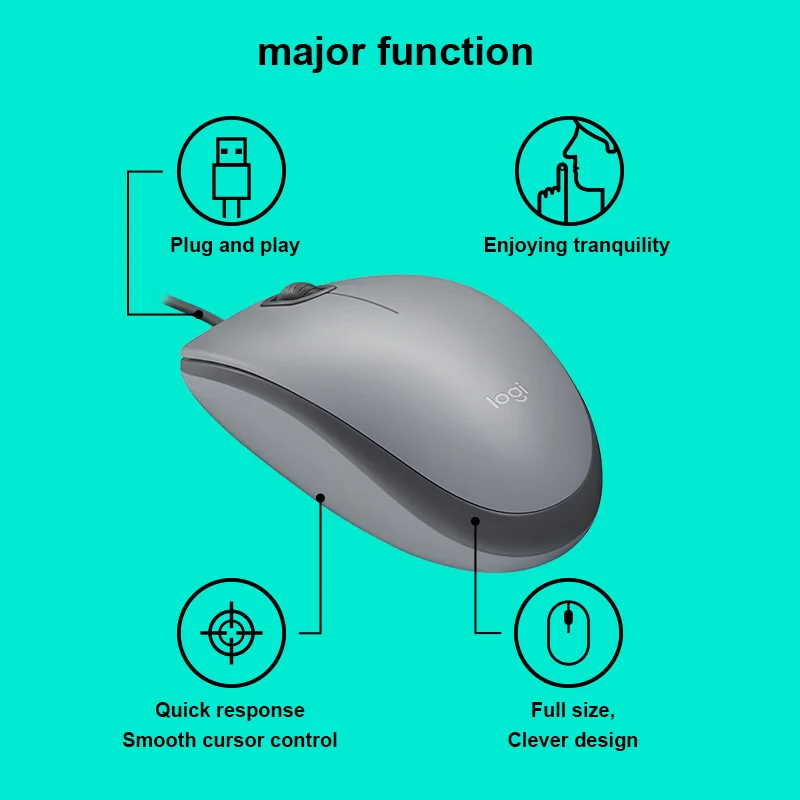 major function

Plug and play

Enjoying tranquility

logi

Quick response
Smooth cursor control

Full size,
Clever design